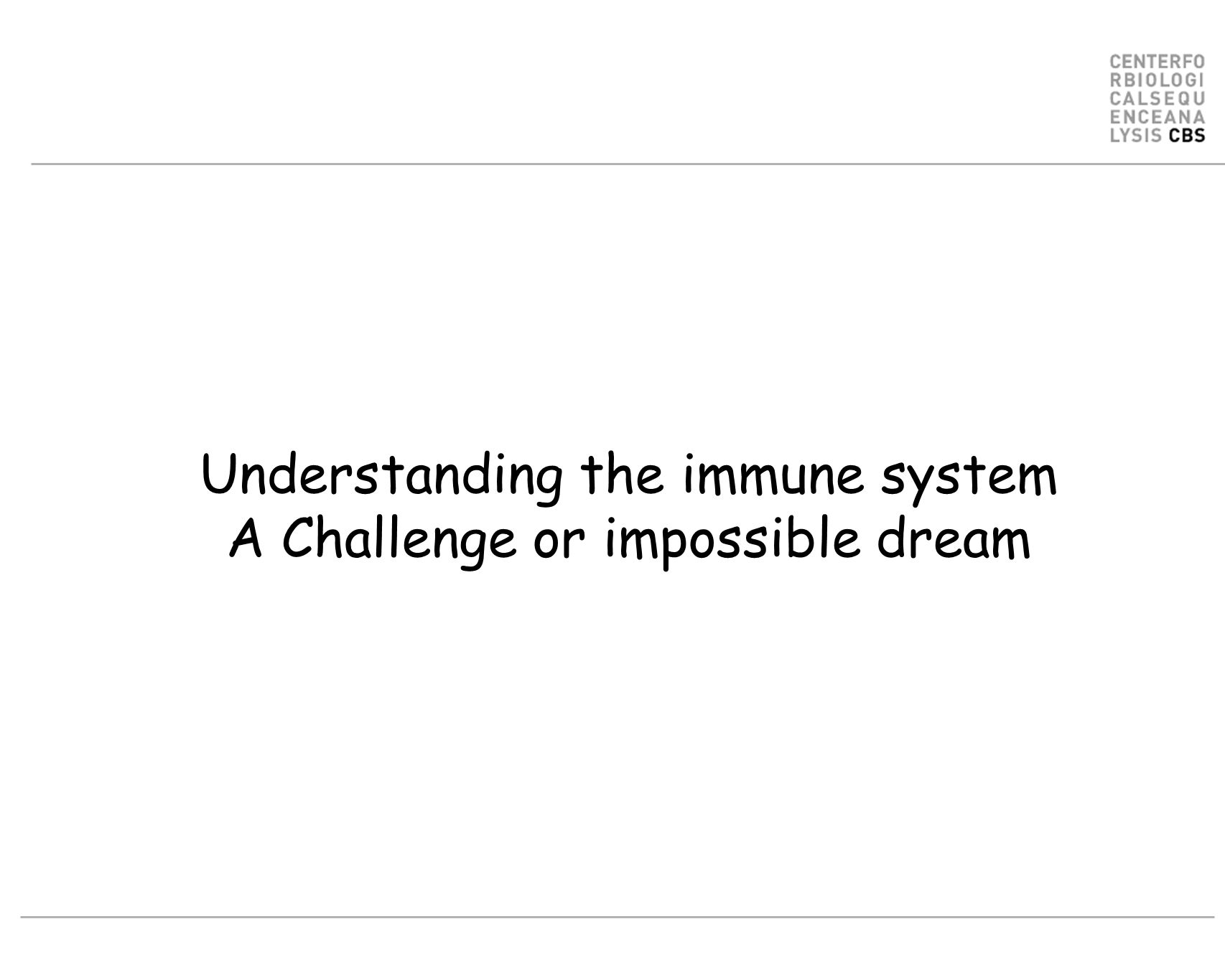 CENTERFO
RBIOLOGI
CALSEQU
ENCEANA
LYSIS CBS

Understanding the immune system
A Challenge or impossible dream